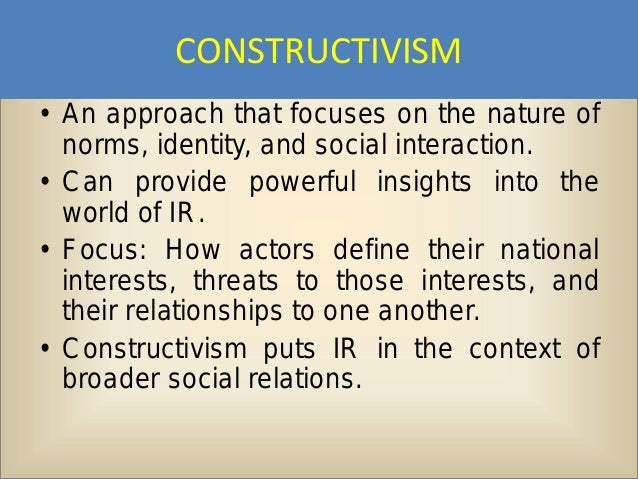 CONSTRUCTIVISM

• An approach that focuses on the nature of norms, identity, and social interaction.

• Can provide powerful insights into the world of IR.

• Focus: How actors define their national interests, threats to those interests, and their relationships to one another.

• Constructivism puts IR in the context of broader social relations.